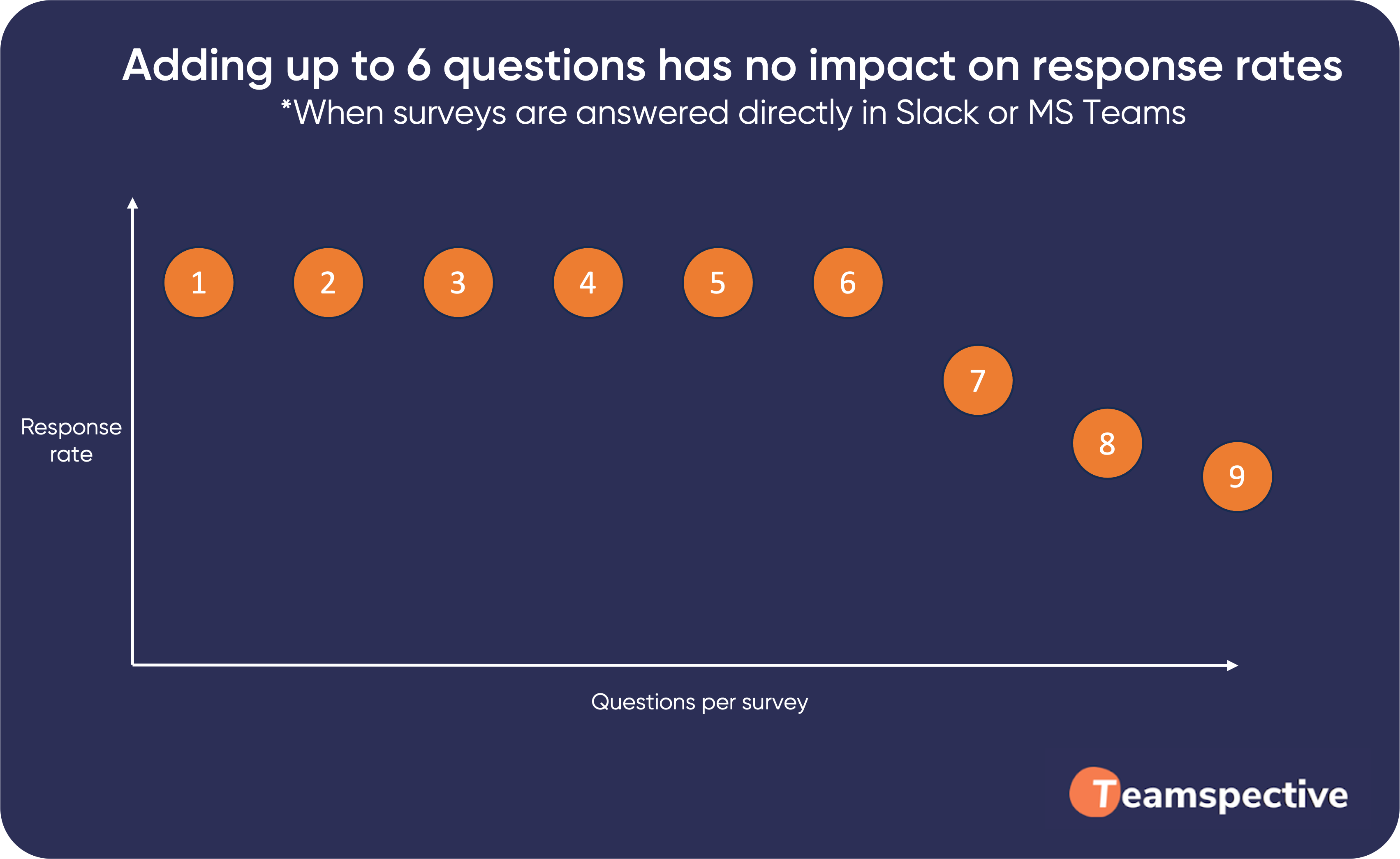 Adding up to 6 questions has no impact on response rates
*When surveys are answered directly in Slack or MS Teams

Response rate

1 2 3 4 5 6 7 8 9

Questions per survey

Teamspective